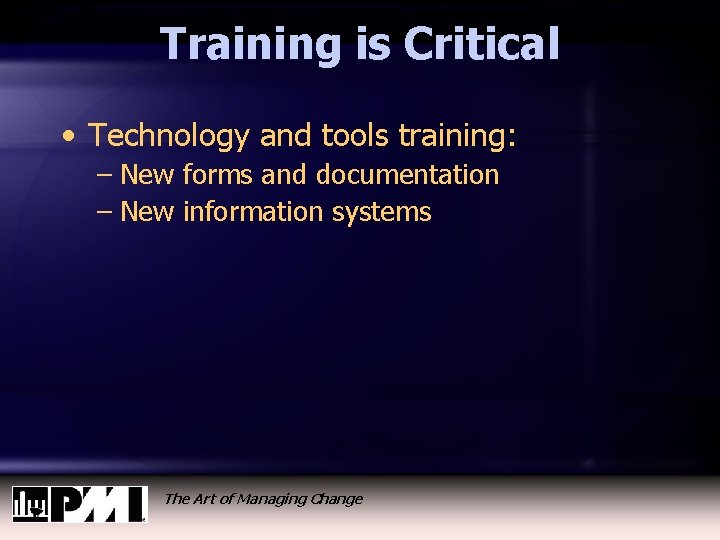 Training is Critical

• Technology and tools training:
– New forms and documentation
– New information systems

PMI

The Art of Managing Change